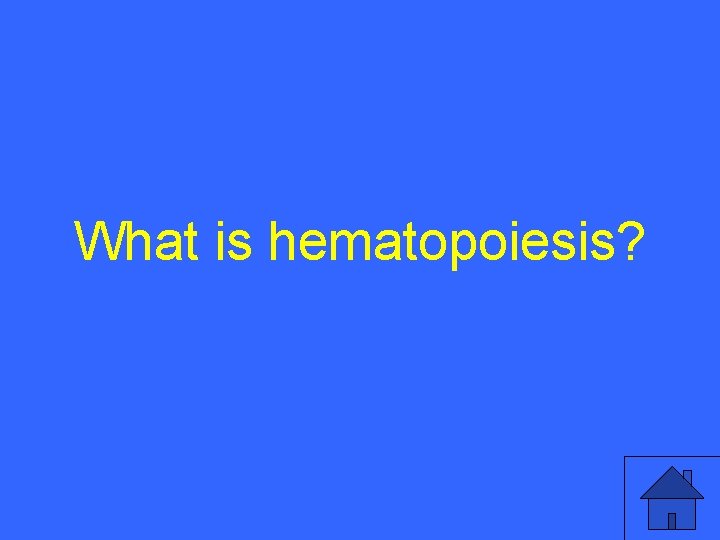 What is hematopoiesis?